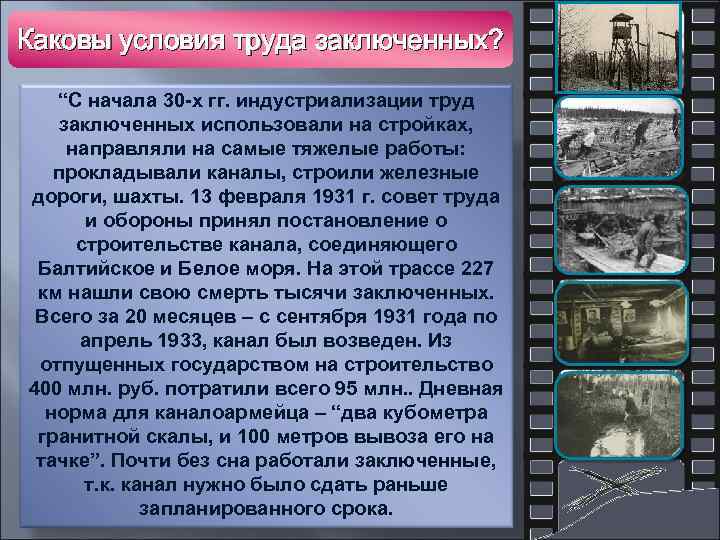 Каковы условия труда заключенных?

“С начала 30-х гг. индустриализации труд заключенных использовали на стройках, направляли на самые тяжелые работы: прокладывали каналы, строили железные дороги, шахты. 13 февраля 1931 г. совет труда и обороны принял постановление о строительстве канала, соединяющего Балтийское и Белое моря. На этой трассе 227 км нашли свою смерть тысячи заключенных. Всего за 20 месяцев – с сентября 1931 года по апрель 1933, канал был возведен. Из отпущенных государством на строительство 400 млн. руб. потратили всего 95 млн.. Дневная норма для каналоармейца – “два кубометра гранитной скалы, и 100 метров вывоза его на тачке”. Почти без сна работали заключенные, т.к. канал нужно было сдать раньше запланированного срока.